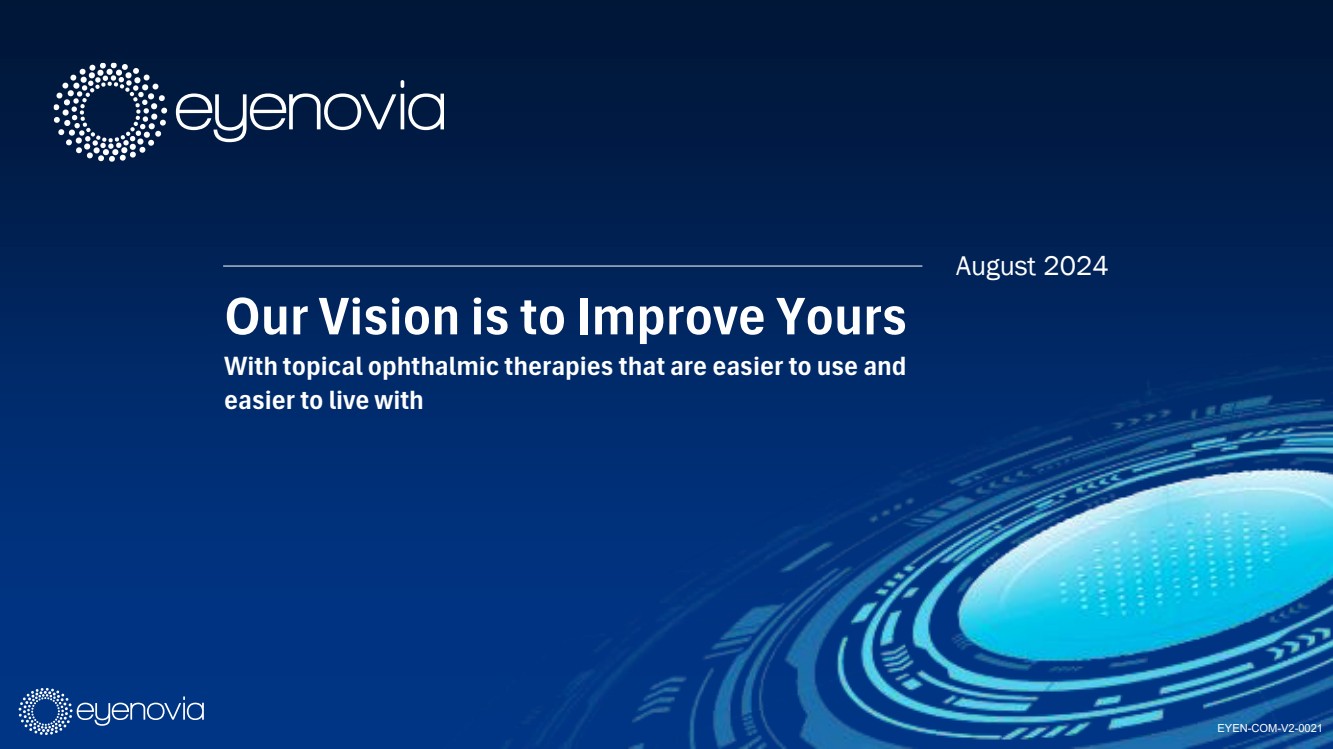 eyenovia

August 2024

Our Vision is to Improve Yours

With topical ophthalmic therapies that are easier to use and easier to live with

eyenovia

EYEN-COM-V2-0021